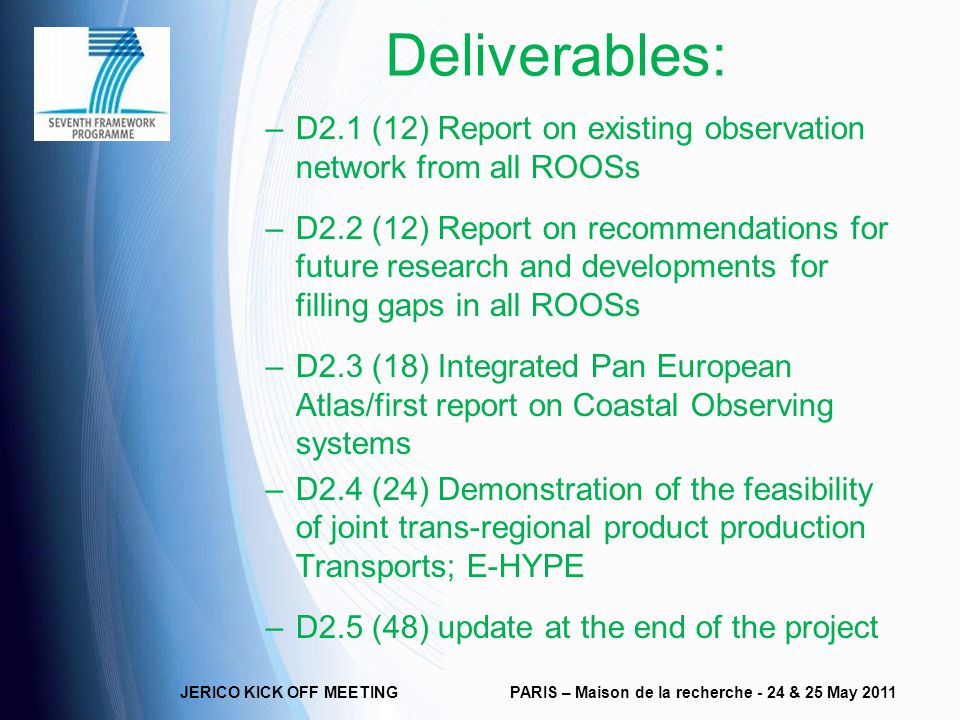 SEVENTH FRAMEWORK PROGRAMME

Deliverables:

– D2.1 (12) Report on existing observation network from all ROOSs

– D2.2 (12) Report on recommendations for future research and developments for filling gaps in all ROOSs

– D2.3 (18) Integrated Pan European Atlas/first report on Coastal Observing systems

– D2.4 (24) Demonstration of the feasibility of joint trans-regional product production Transports; E-HYPE

– D2.5 (48) update at the end of the project

JERICO KICK OFF MEETING

PARIS – Maison de la recherche - 24 & 25 May 2011